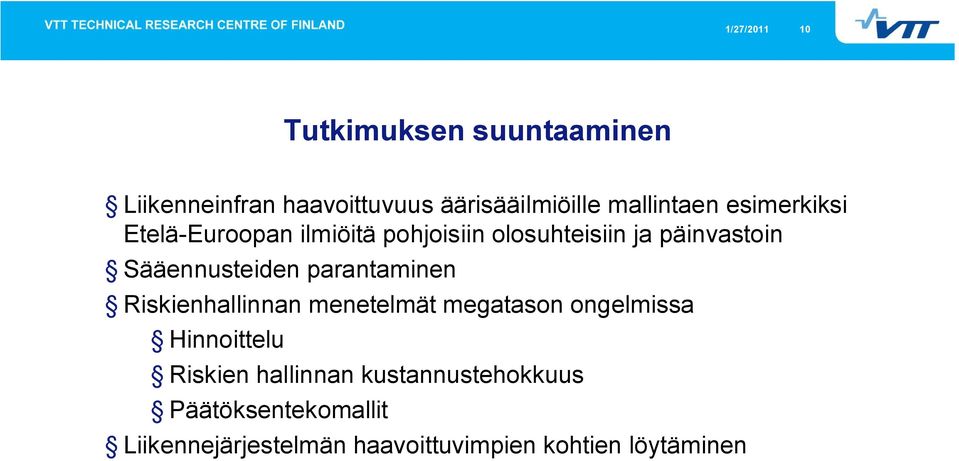 VTT TECHNICAL RESEARCH CENTRE OF FINLAND 1/27/2011 10

VTT

Tutkimuksen suuntaaminen

§ Liikenneinfran haavoittuvuus äärisääilmiöille mallintaen esimerkiksi Etelä-Euroopan ilmiöitä pohjoisiin olosuhteisiin ja päinvastoin

§ Sääennusteiden parantaminen

§ Riskienhallinnan menetelmät megatason ongelmissa

§ Hinnoittelu

§ Riskien hallinnan kustannustehokkuus

§ Päätöksentekomallit

§ Liikennejärjestelmän haavoittuvimpien kohtien löytäminen